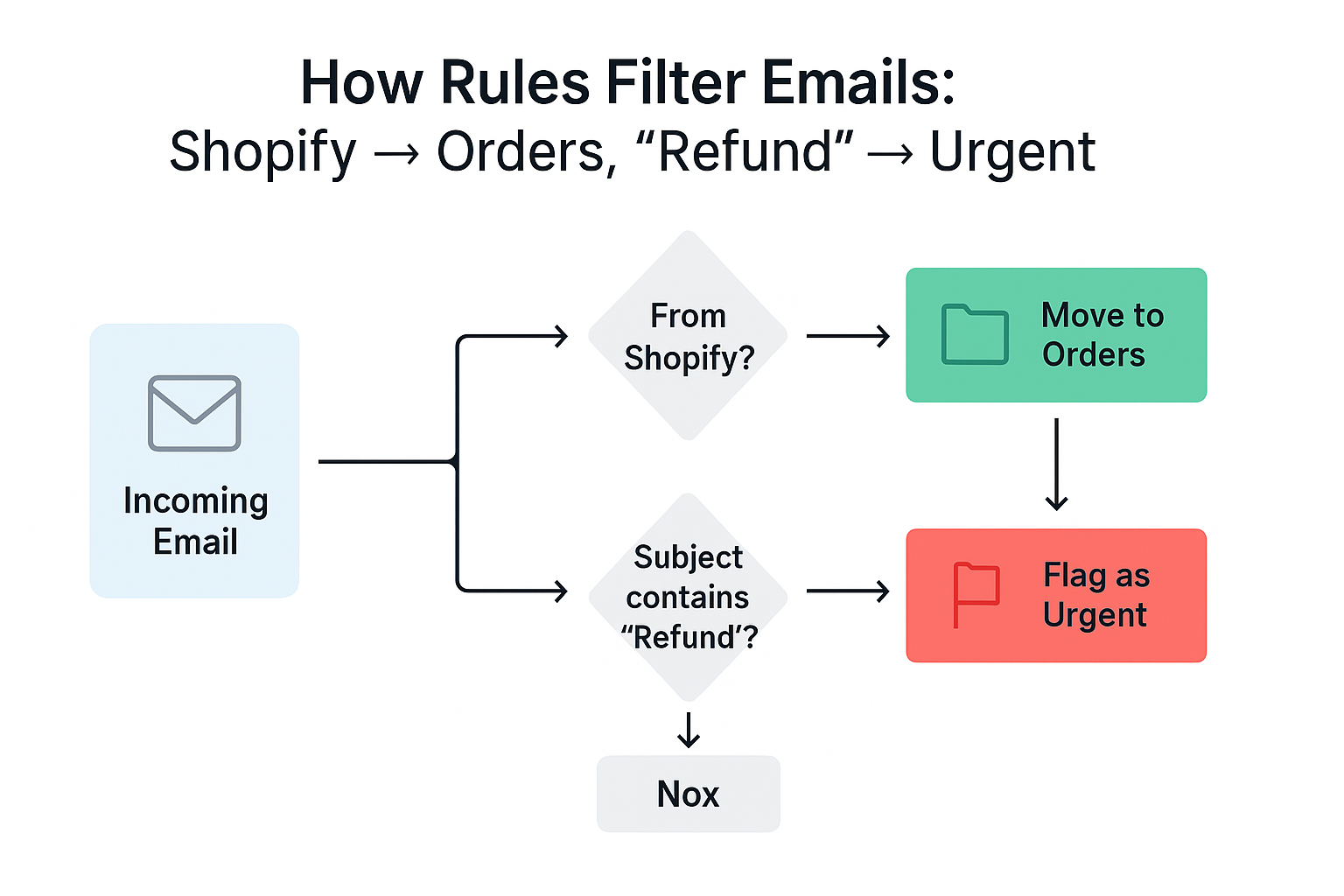 How Rules Filter Emails:
Shopify → Orders, “Refund” → Urgent

Incoming Email

From Shopify?

Move to Orders

Subject contains “Refund’?

Flag as Urgent

Nox